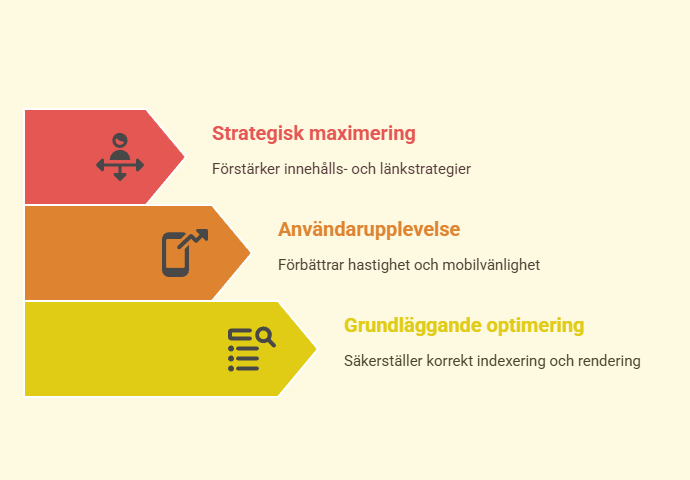 Strategisk maximering

Förstärker innehålls- och länkstrategier

Användarupplevelse

Förbättrar hastighet och mobilvänlighet

Grundläggande optimering

Säkerställer korrekt indexering och rendering